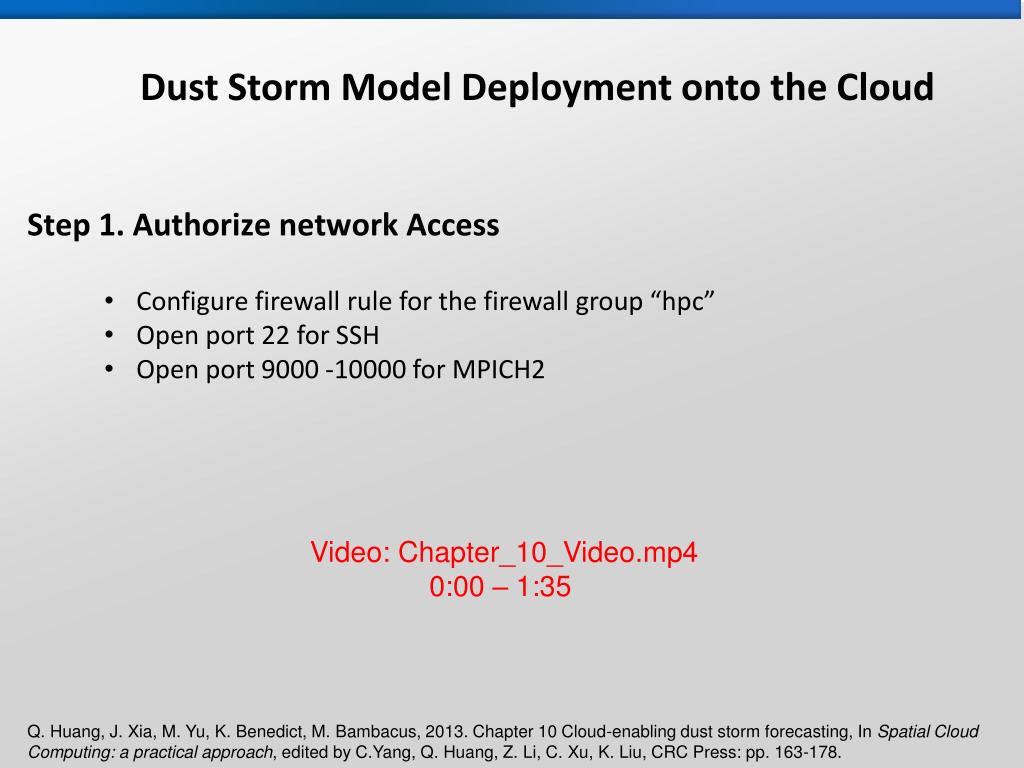 Dust Storm Model Deployment onto the Cloud

Step 1. Authorize network Access

• Configure firewall rule for the firewall group “hpc”
• Open port 22 for SSH
• Open port 9000 -10000 for MPICH2

Video: Chapter_10_Video.mp4
0:00 – 1:35

Q. Huang, J. Xia, M. Yu, K. Benedict, M. Bambacus, 2013. Chapter 10 Cloud-enabling dust storm forecasting, In Spatial Cloud Computing: a practical approach, edited by C.Yang, Q. Huang, Z. Li, C. Xu, K. Liu, CRC Press: pp. 163-178.